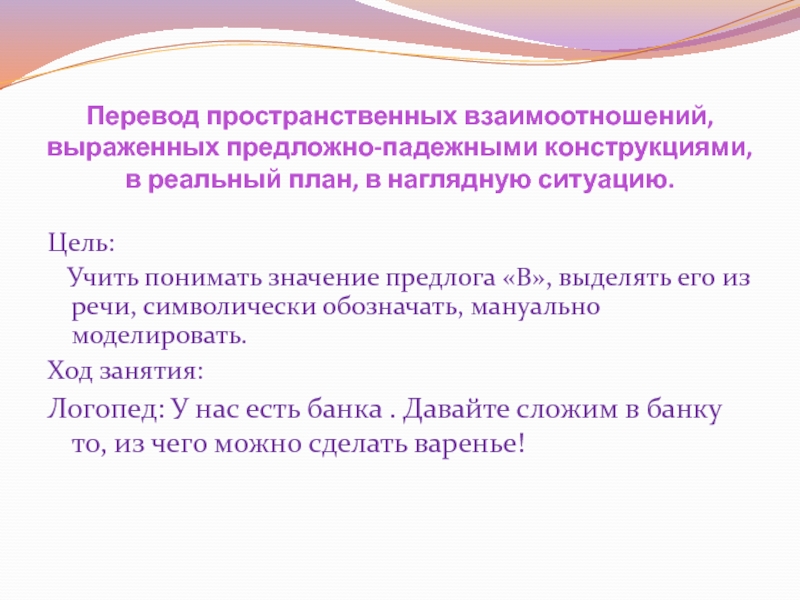 Перевод пространственных взаимоотношений, выраженных предложно-падежными конструкциями, в реальный план, в наглядную ситуацию.

Цель:

Учить понимать значение предлога «В», выделять его из речи, символически обозначать, мануально моделировать.

Ход занятия:

Логопед: У нас есть банка . Давайте сложим в банку то, из чего можно сделать варенье!